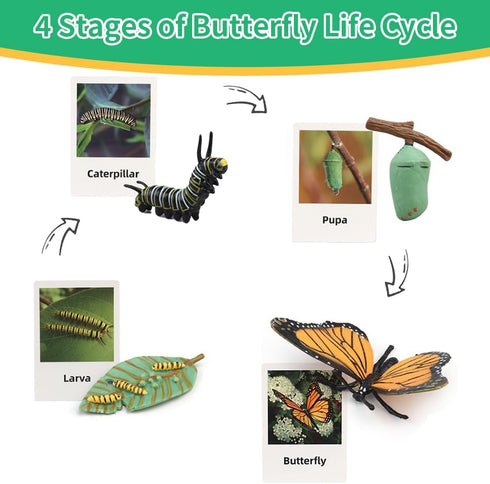 4 Stages of Butterfly Life Cycle

Caterpillar

Pupa

Larva

Butterfly